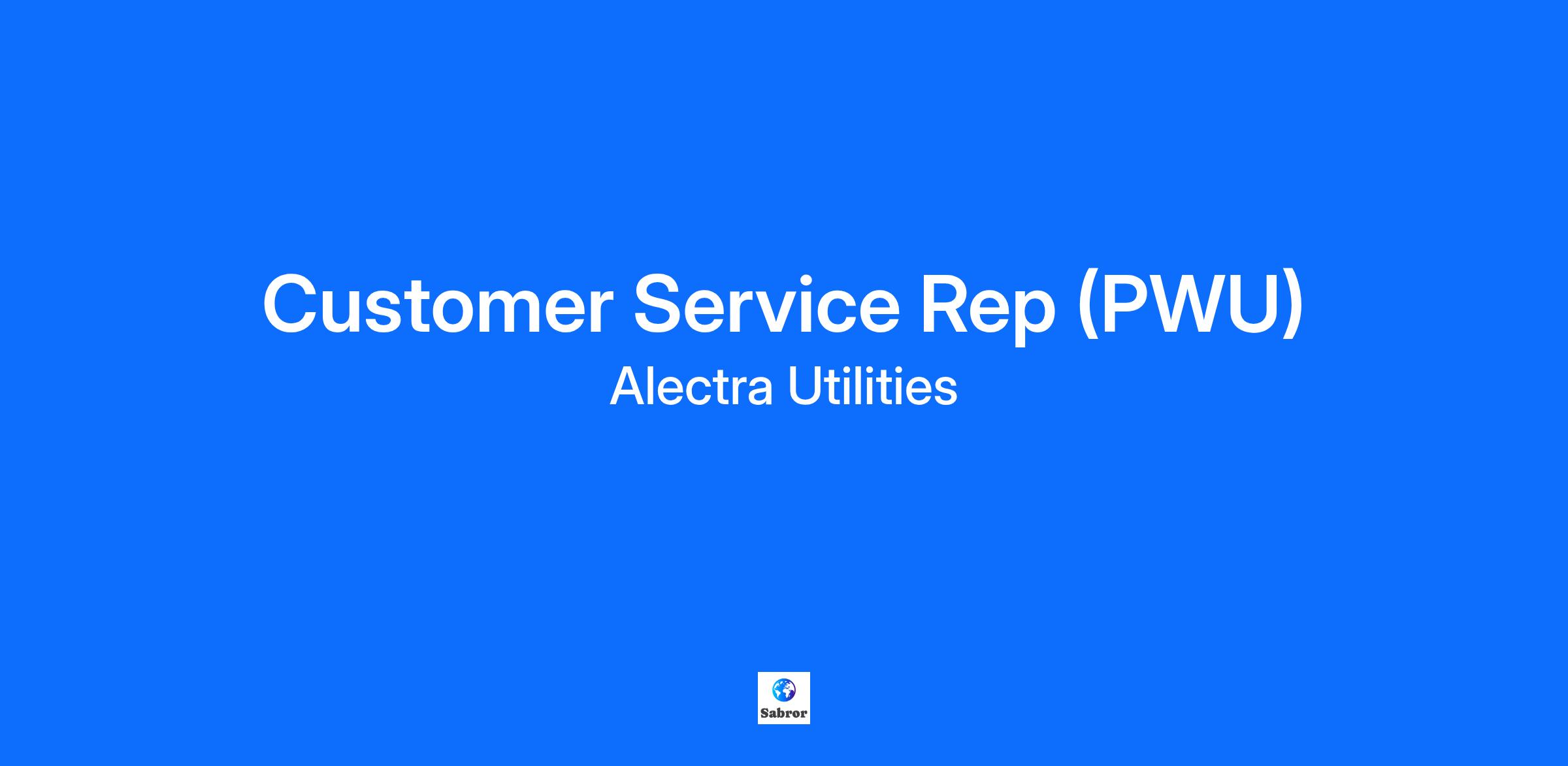 Customer Service Rep (PWU)
Alectra Utilities

Sabror